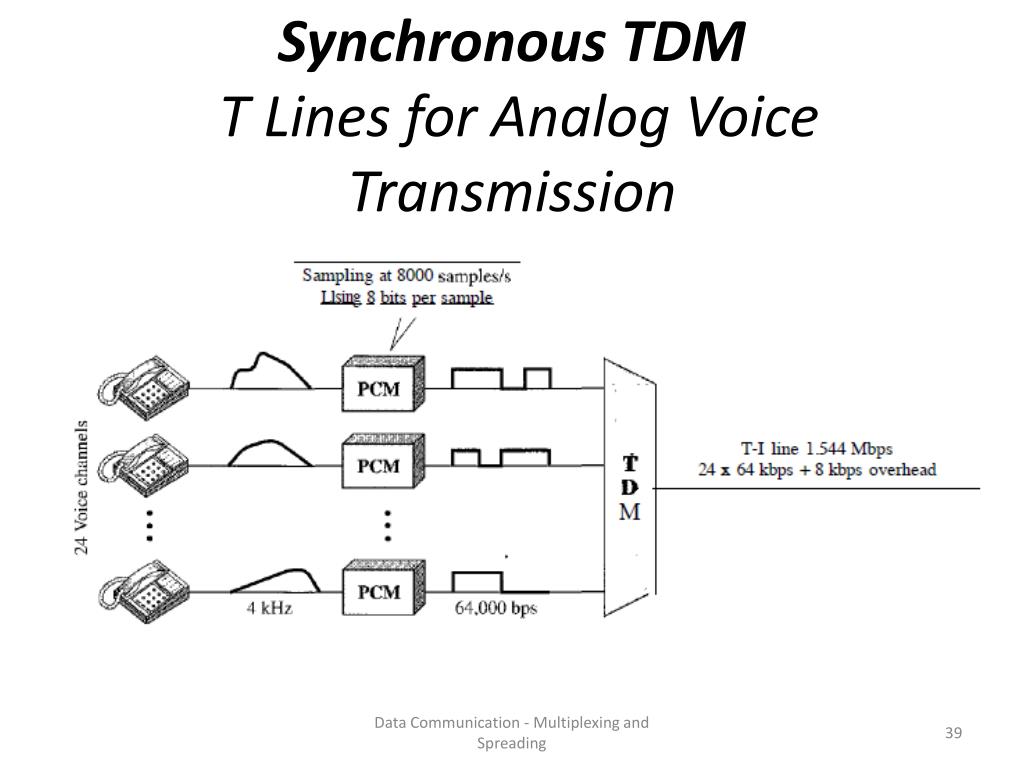 Synchronous TDM
T Lines for Analog Voice Transmission

Sampling at 8000 samples/s
Llsing 8 bits per sample

24 Voice channels

PCM
PCM
PCM

4 kHz
64,000 bps

T
D
M

T-I line 1.544 Mbps
24 x 64 kbps + 8 kbps overhead

Data Communication - Multiplexing and Spreading

39